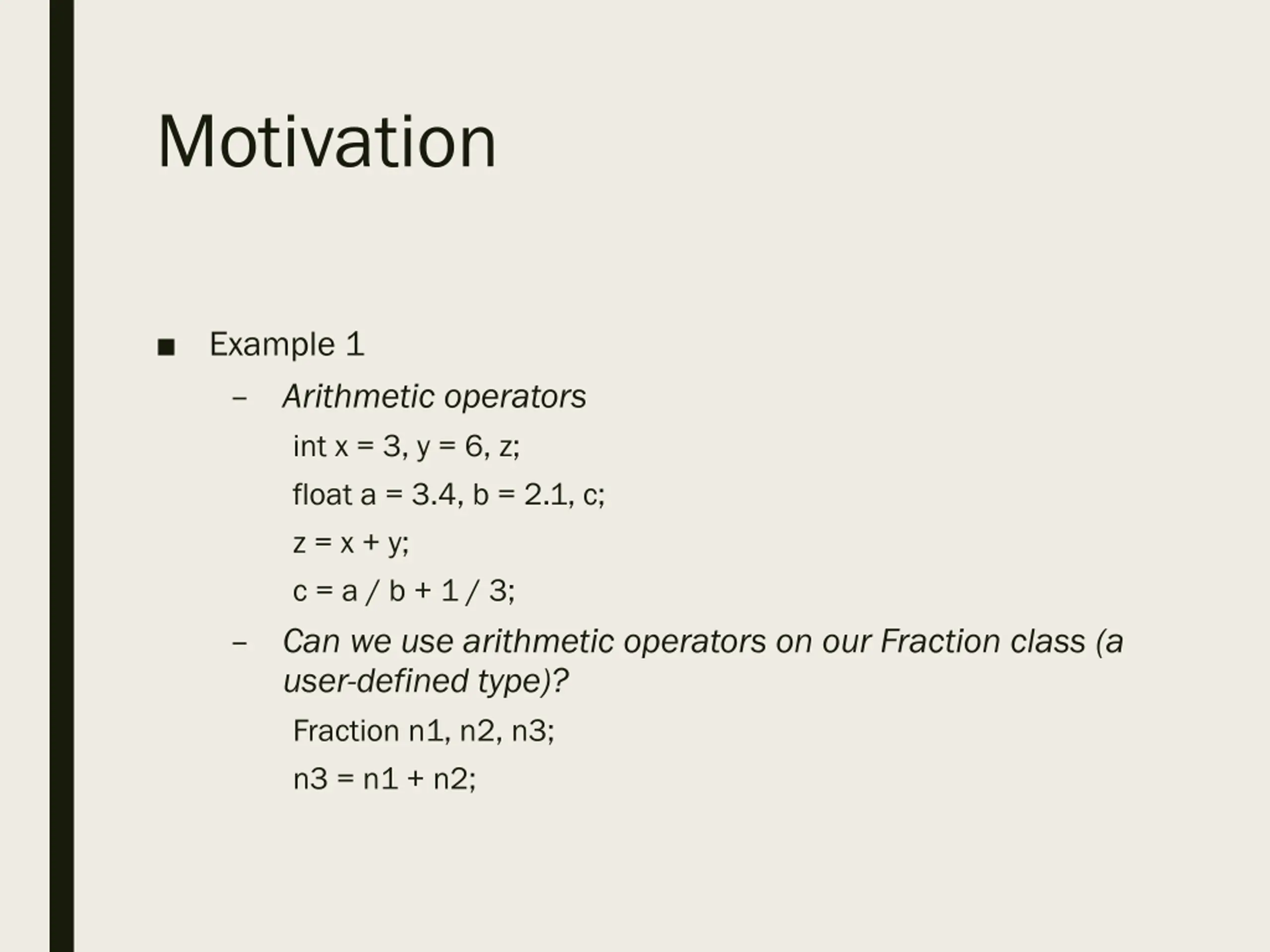 Motivation

■ Example 1

– Arithmetic operators

int x = 3, y = 6, z;

float a = 3.4, b = 2.1, c;

z = x + y;

c = a / b + 1 / 3;

– Can we use arithmetic operators on our Fraction class (a user-defined type)?

Fraction n1, n2, n3;

n3 = n1 + n2;